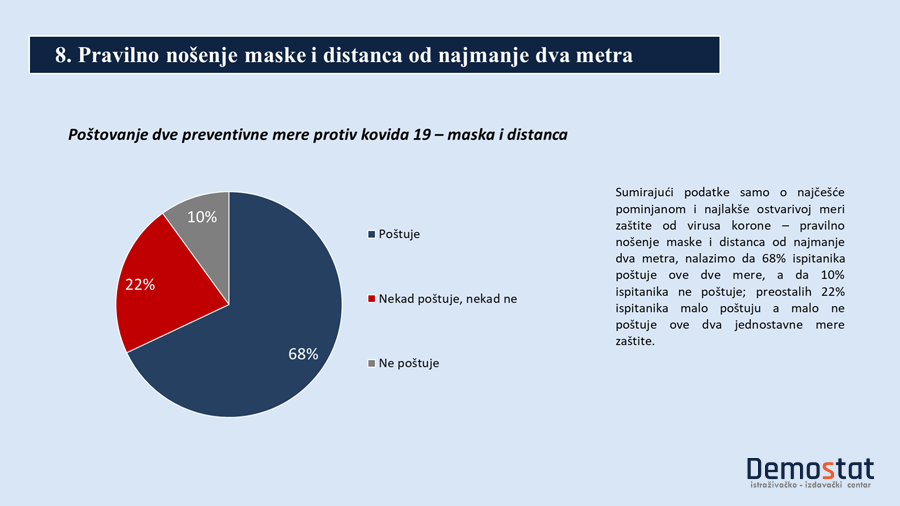 8. Pravilno nošenje maske i distanca od najmanje dva metra

Poštovanje dve preventivne mere protiv kovida 19 – maska i distanca

10%
22%
68%

Poštuje
Nekad poštuje, nekad ne
Ne poštuje

Sumirajući podatke samo o najčešće pominjanom i najlakše ostvarivoj meri zaštite od virusa korone – pravilno nošenje maske i distanca od najmanje dva metra, nalazimo da 68% ispitanika poštuje ove dve mere, a da 10% ispitanika ne poštuje; preostalih 22% ispitanika malo poštuju a malo ne poštuje ove dva jednostavne mere zaštite.

Demostat
istraživačko - izdavački centar